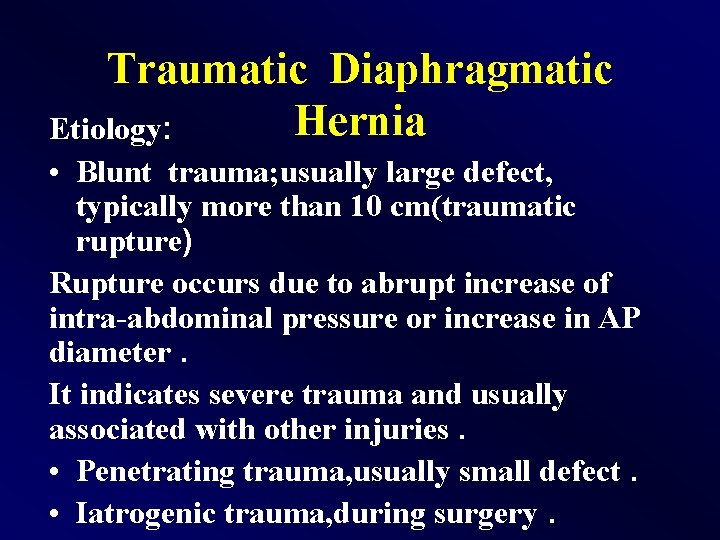 Traumatic Diaphragmatic Hernia

Etiology:

• Blunt trauma;usually large defect, typically more than 10 cm(traumatic rupture)

Rupture occurs due to abrupt increase of intra-abdominal pressure or increase in AP diameter .

It indicates severe trauma and usually associated with other injuries .

• Penetrating trauma,usually small defect .

• Iatrogenic trauma,during surgery .